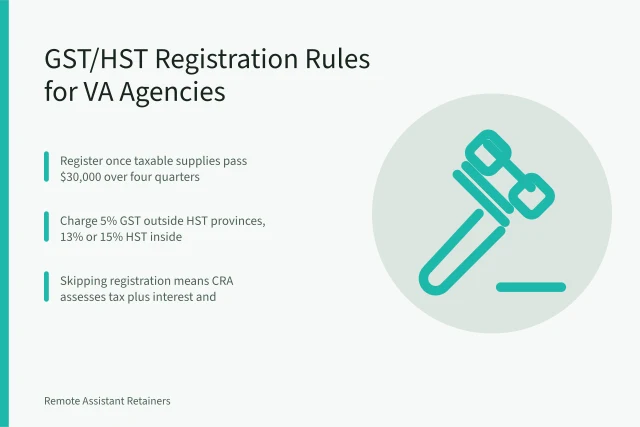 GST/HST Registration Rules for VA Agencies

Register once taxable supplies pass $30,000 over four quarters

Charge 5% GST outside HST provinces, 13% or 15% HST inside

Skipping registration means CRA assesses tax plus interest and

Remote Assistant Retainers